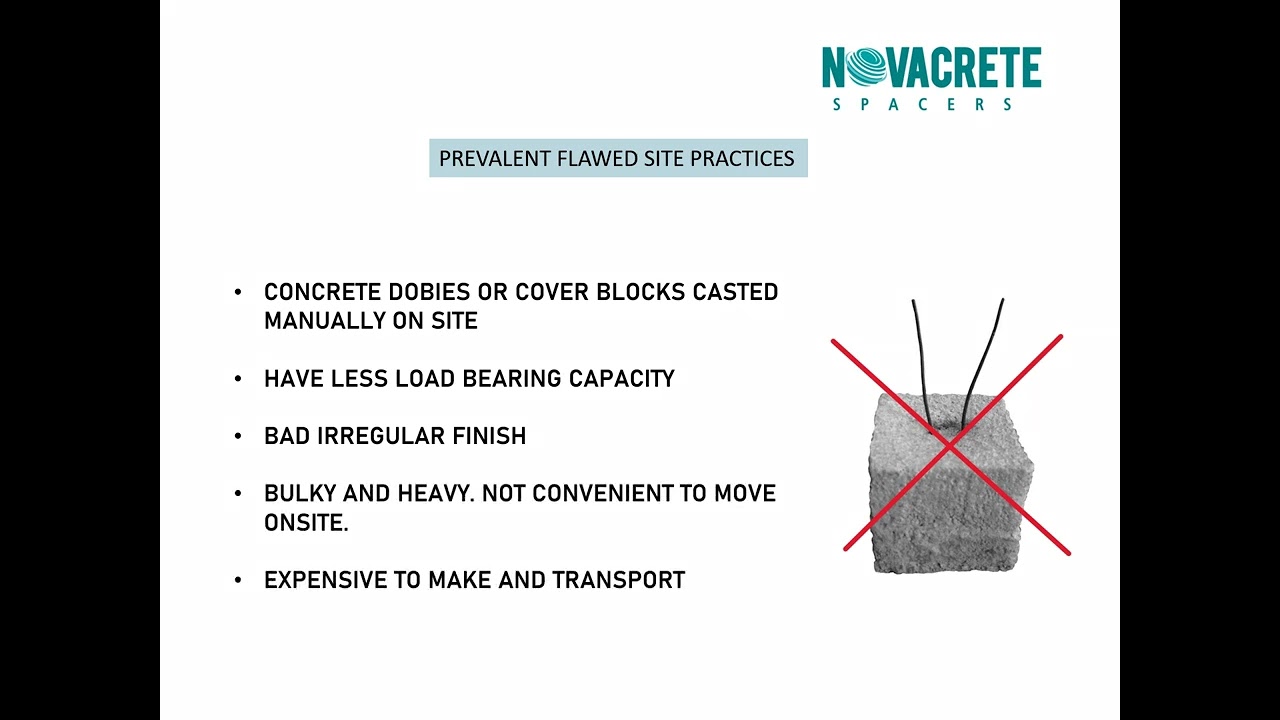 NOVACRETE
SPACERS

PREVALENT FLAWED SITE PRACTICES

• CONCRETE DOBIES OR COVER BLOCKS CASTED MANUALLY ON SITE

• HAVE LESS LOAD BEARING CAPACITY

• BAD IRREGULAR FINISH

• BULKY AND HEAVY. NOT CONVENIENT TO MOVE ONSITE.

• EXPENSIVE TO MAKE AND TRANSPORT